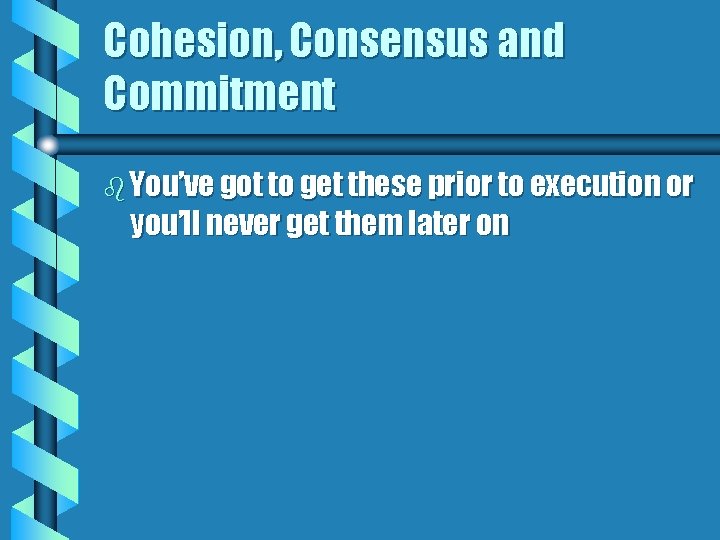 Cohesion, Consensus and Commitment

You've got to get these prior to execution or you'll never get them later on